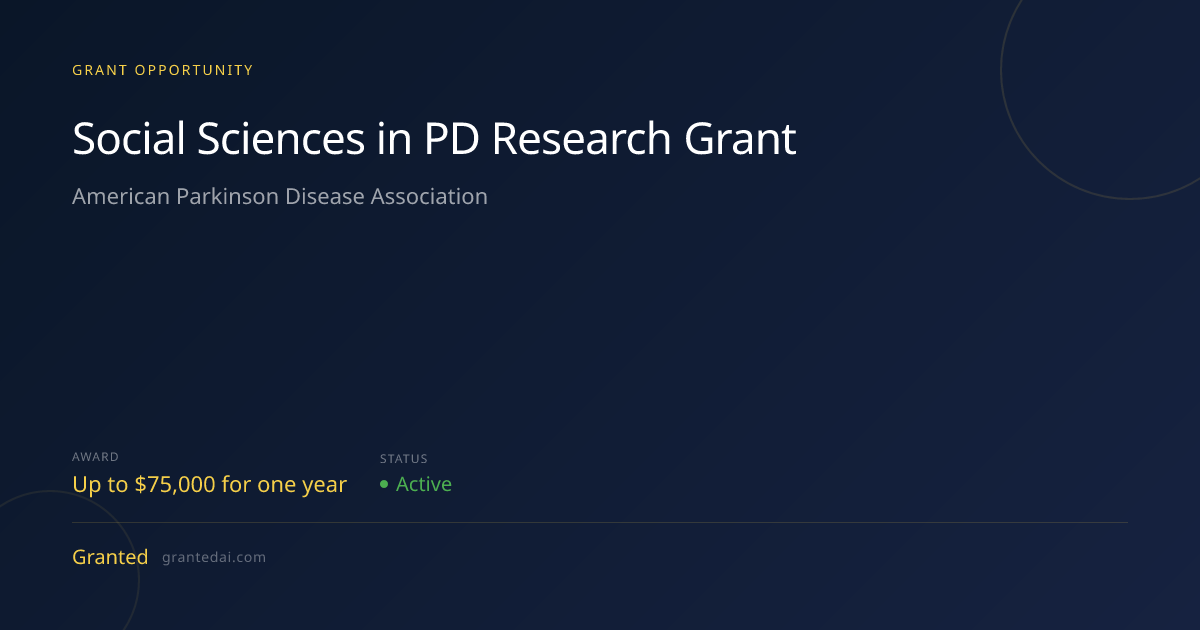 GRANT OPPORTUNITY

Social Sciences in PD Research Grant

American Parkinson Disease Association

AWARD
Up to $75,000 for one year

STATUS
• Active

Granted grantedai.com